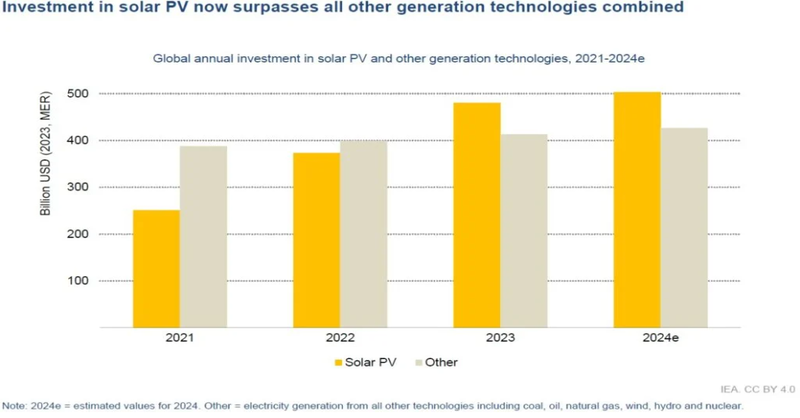 Investment in solar PV now surpasses all other generation technologies combined

Global annual investment in solar PV and other generation technologies, 2021-2024e

Billion USD (2023, MER)

500
400
300
200
100

2021
2022
2023
2024e

Solar PV   Other

IEA. CC BY 4.0

Note: 2024e = estimated values for 2024. Other = electricity generation from all other technologies including coal, oil, natural gas, wind, hydro and nuclear.